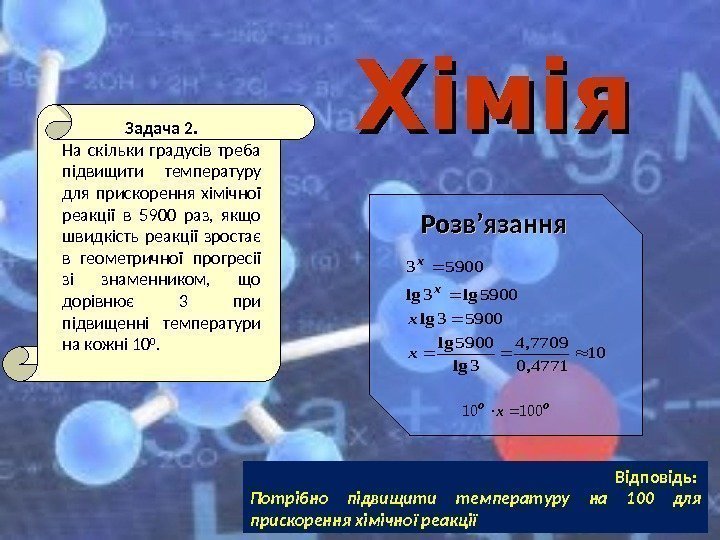 Хімія

Задача 2.
На скільки градусів треба підвищити температуру для прискорення хімічної реакції в 5900 раз, якщо швидкість реакції зростає в геометричної прогресії зі знаменником, що дорівнює 3 при підвищенні температури на кожні $10^0$.

Розв'язання
$3^x = 5900$
$\lg 3^x = \lg 5900$
$x \lg 3 = 5900$
$x = \frac{\lg 5900}{\lg 3} = \frac{4,7709}{0,4771} \approx 10$
$10^o \cdot x = 100^o$

Відповідь:
Потрібно підвищити температуру на 100 для прискорення хімічної реакції